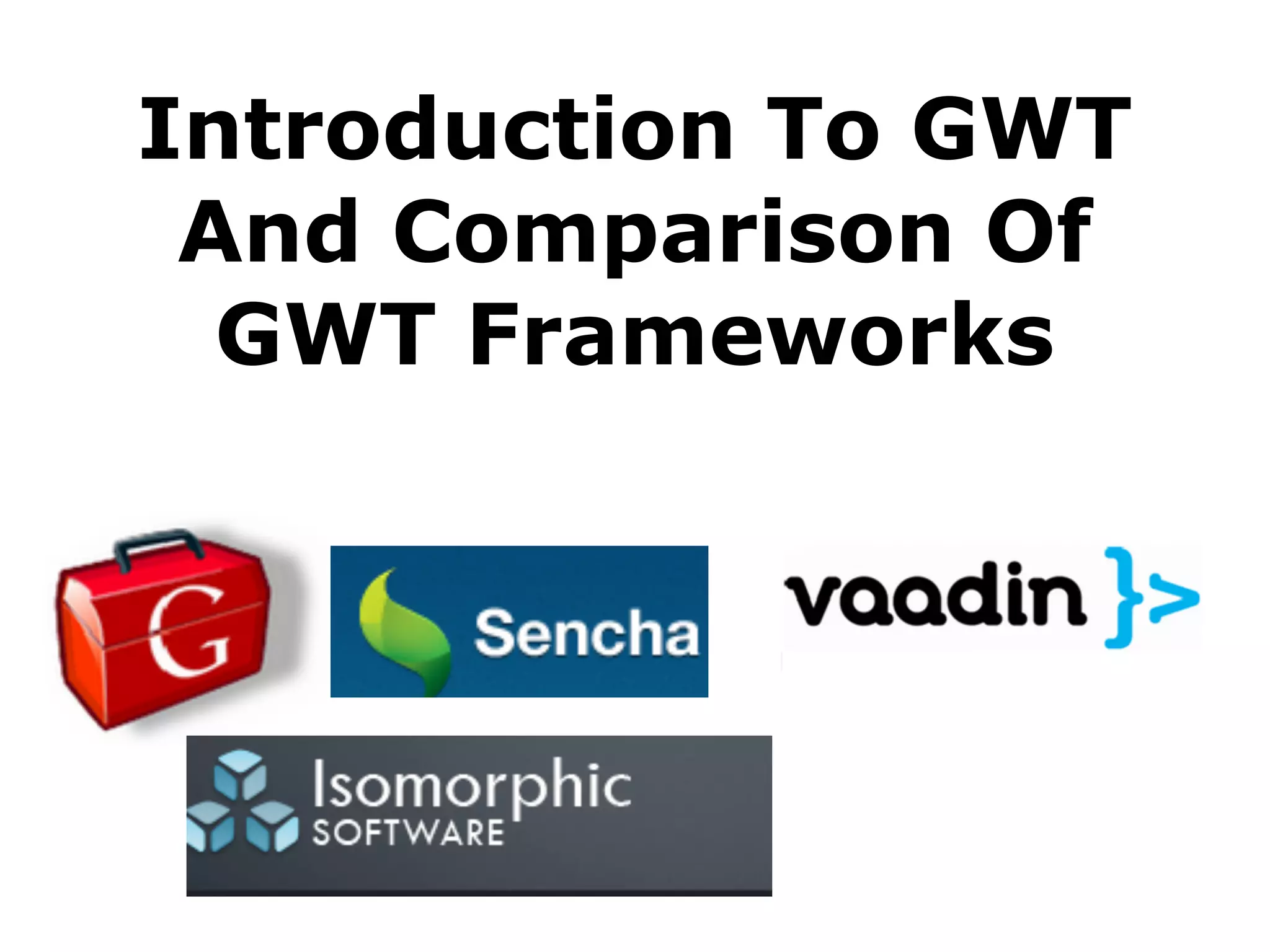 Introduction To GWT And Comparison Of GWT Frameworks

G

Sencha

vaadin }>

Isomorphic SOFTWARE